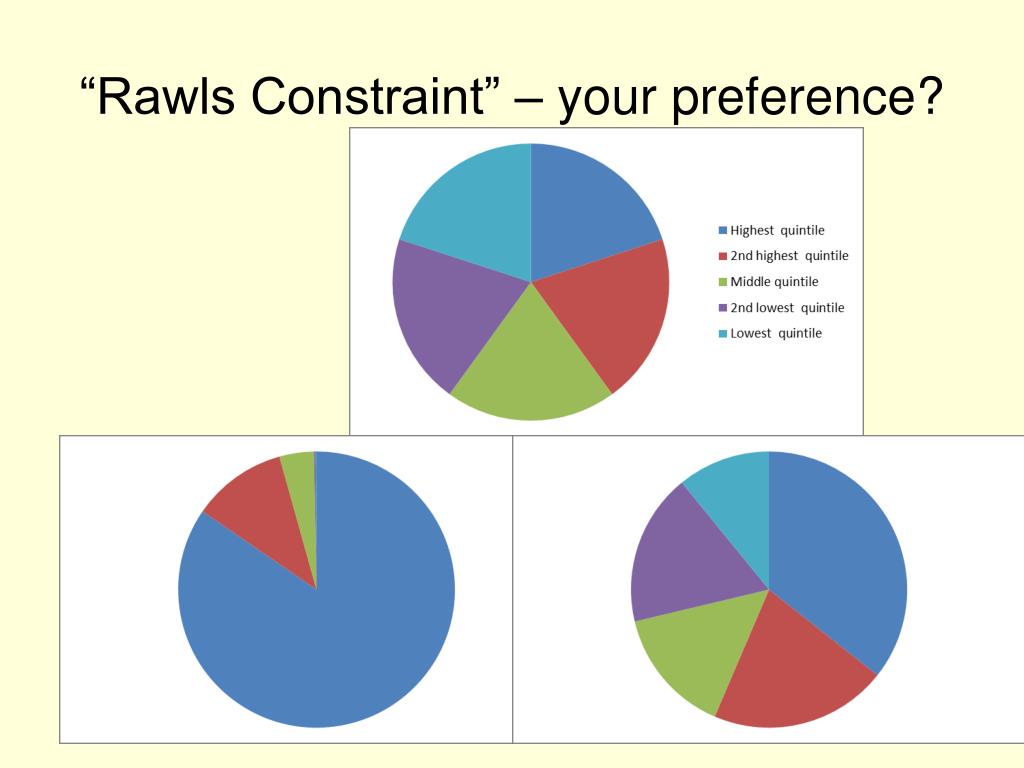 “Rawls Constraint” – your preference?

Highest quintile
2nd highest quintile
Middle quintile
2nd lowest quintile
Lowest quintile